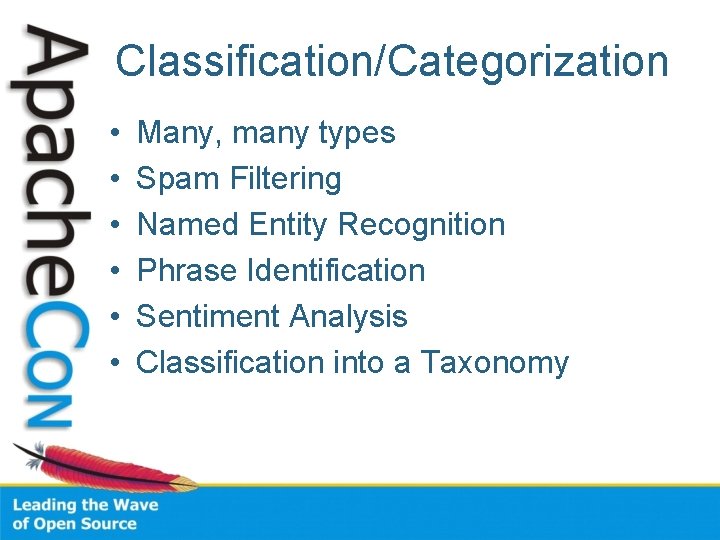 ApacheCon

Classification/Categorization

• Many, many types
• Spam Filtering
• Named Entity Recognition
• Phrase Identification
• Sentiment Analysis
• Classification into a Taxonomy

Leading the Wave of Open Source